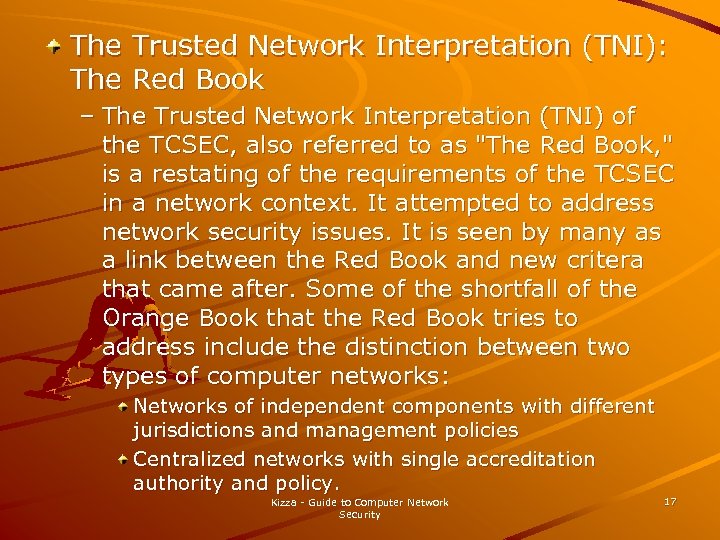 The Trusted Network Interpretation (TNI): The Red Book

– The Trusted Network Interpretation (TNI) of the TCSEC, also referred to as "The Red Book," is a restating of the requirements of the TCSEC in a network context. It attempted to address network security issues. It is seen by many as a link between the Red Book and new critera that came after. Some of the shortfall of the Orange Book that the Red Book tries to address include the distinction between two types of computer networks:

Networks of independent components with different jurisdictions and management policies

Centralized networks with single accreditation authority and policy.

Kizza - Guide to Computer Network Security

17